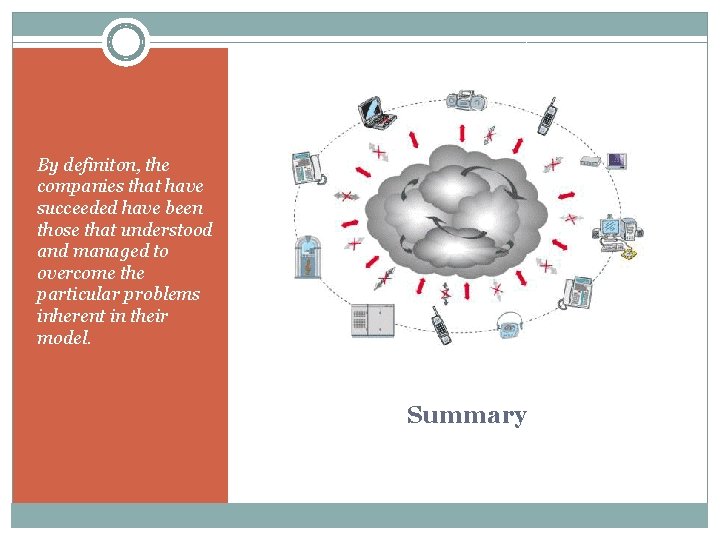 By definiton, the companies that have succeeded have been those that understood and managed to overcome the particular problems inherent in their model.

Summary